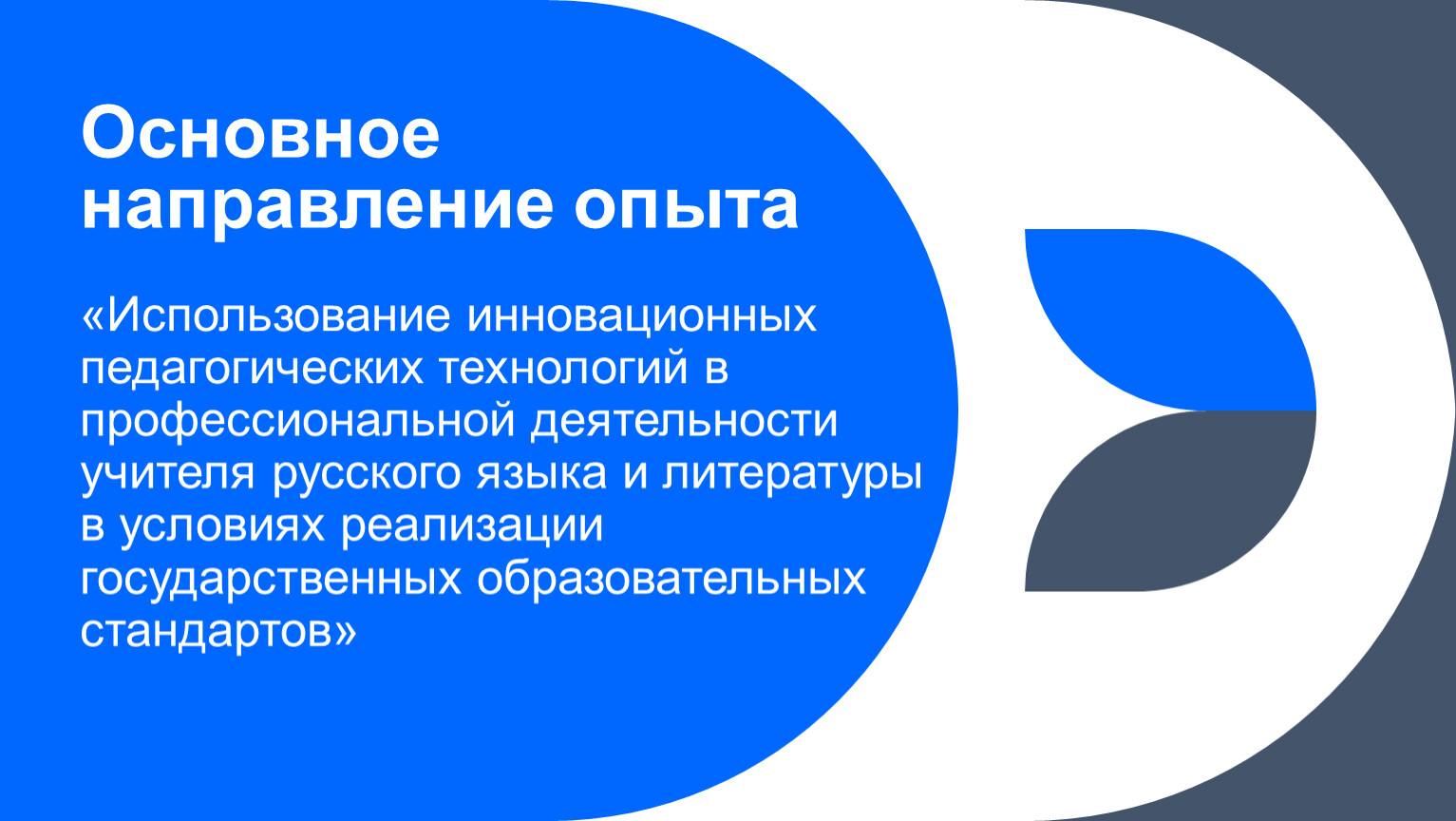 Основное направление опыта

«Использование инновационных педагогических технологий в профессиональной деятельности учителя русского языка и литературы в условиях реализации государственных образовательных стандартов»